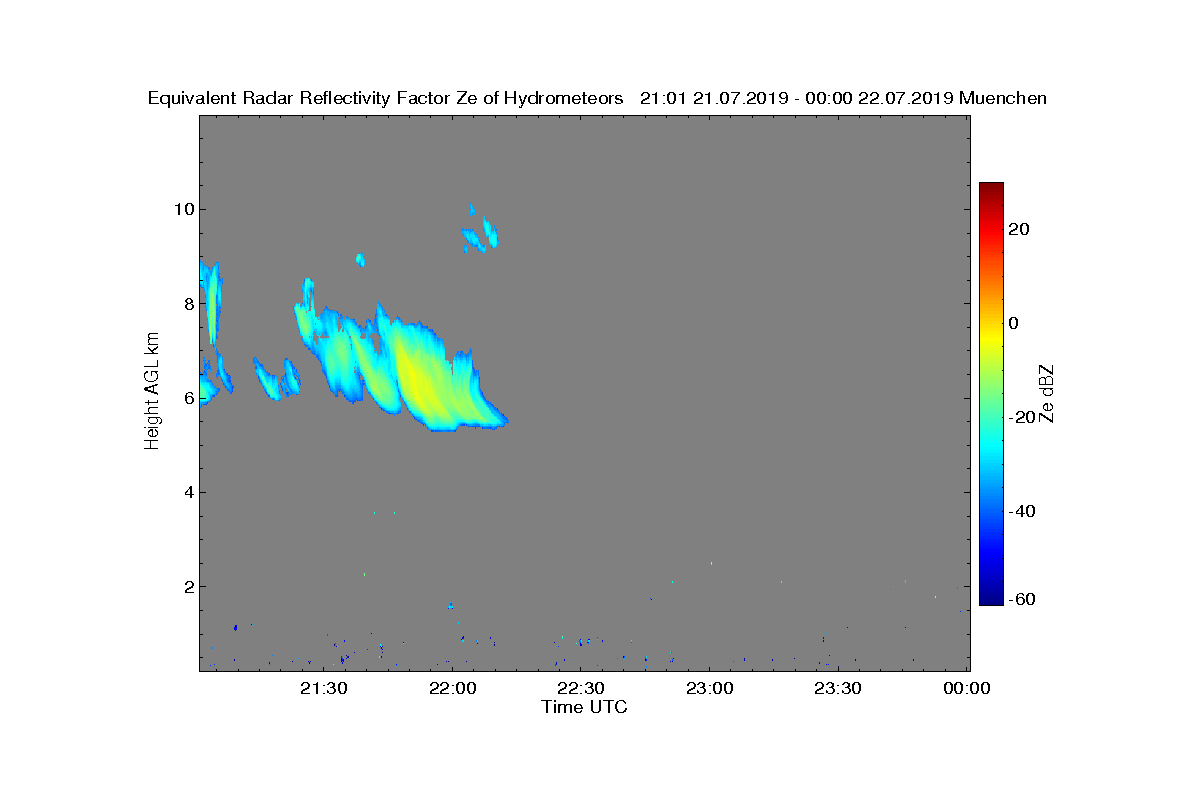 Equivalent Radar Reflectivity Factor Ze of Hydrometeors 21:01 21.07.2019 - 00:00 22.07.2019 Muenchen

Height AGL km

10
8
6
4
2

21:30
22:00
22:30
23:00
23:30
00:00

Time UTC

20
0
-20
-40
-60

Ze dBZ